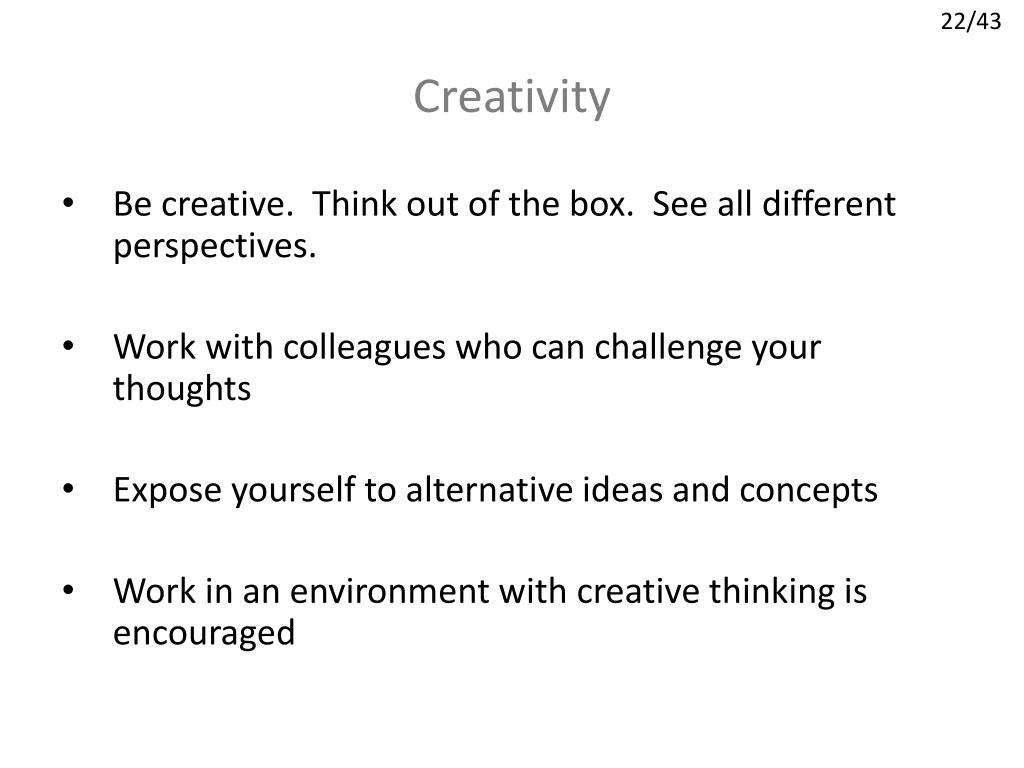 22/43

Creativity

• Be creative. Think out of the box. See all different perspectives.

• Work with colleagues who can challenge your thoughts

• Expose yourself to alternative ideas and concepts

• Work in an environment with creative thinking is encouraged